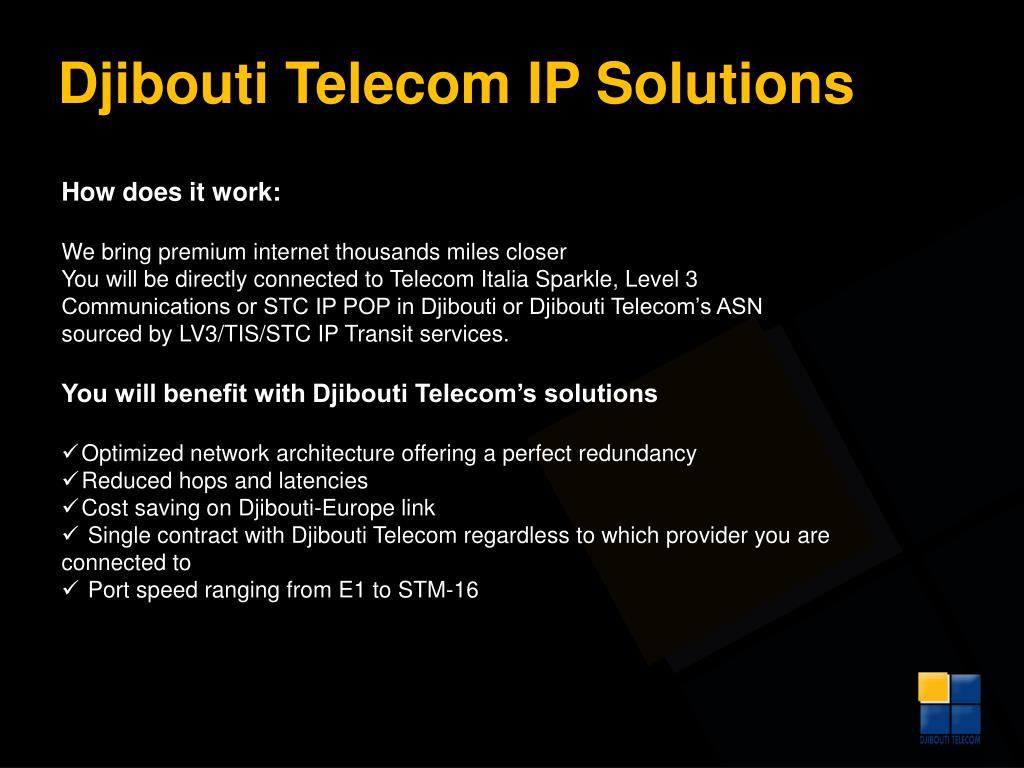 Djibouti Telecom IP Solutions

How does it work:

We bring premium internet thousands miles closer
You will be directly connected to Telecom Italia Sparkle, Level 3 Communications or STC IP POP in Djibouti or Djibouti Telecom's ASN sourced by LV3/TIS/STC IP Transit services.

You will benefit with Djibouti Telecom's solutions

✓Optimized network architecture offering a perfect redundancy
✓Reduced hops and latencies
✓Cost saving on Djibouti-Europe link
✓ Single contract with Djibouti Telecom regardless to which provider you are connected to
✓ Port speed ranging from E1 to STM-16

DJIBOUTI TELECOM